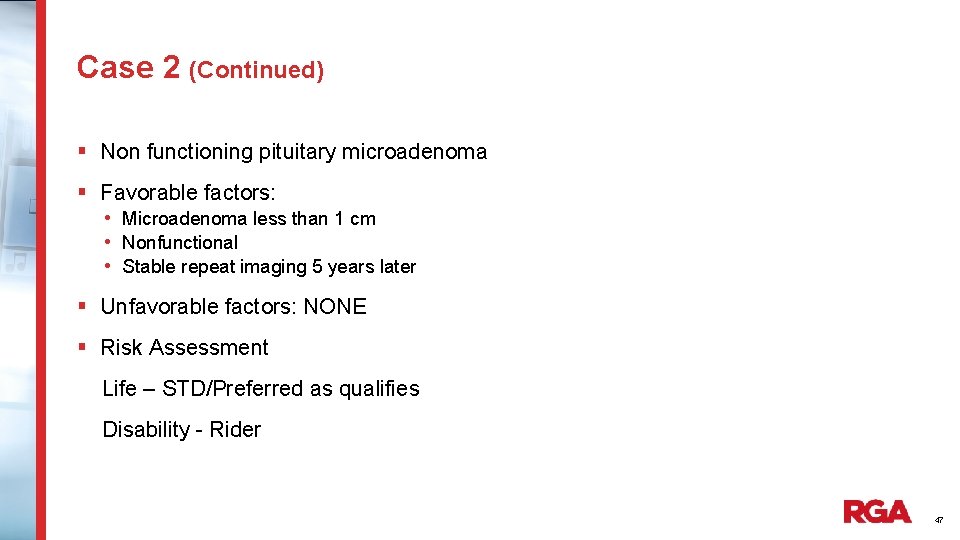 Case 2 (Continued)

▪ Non functioning pituitary microadenoma

▪ Favorable factors:
• Microadenoma less than 1 cm
• Nonfunctional
• Stable repeat imaging 5 years later

▪ Unfavorable factors: NONE

▪ Risk Assessment

Life – STD/Preferred as qualifies

Disability - Rider

RGA

47